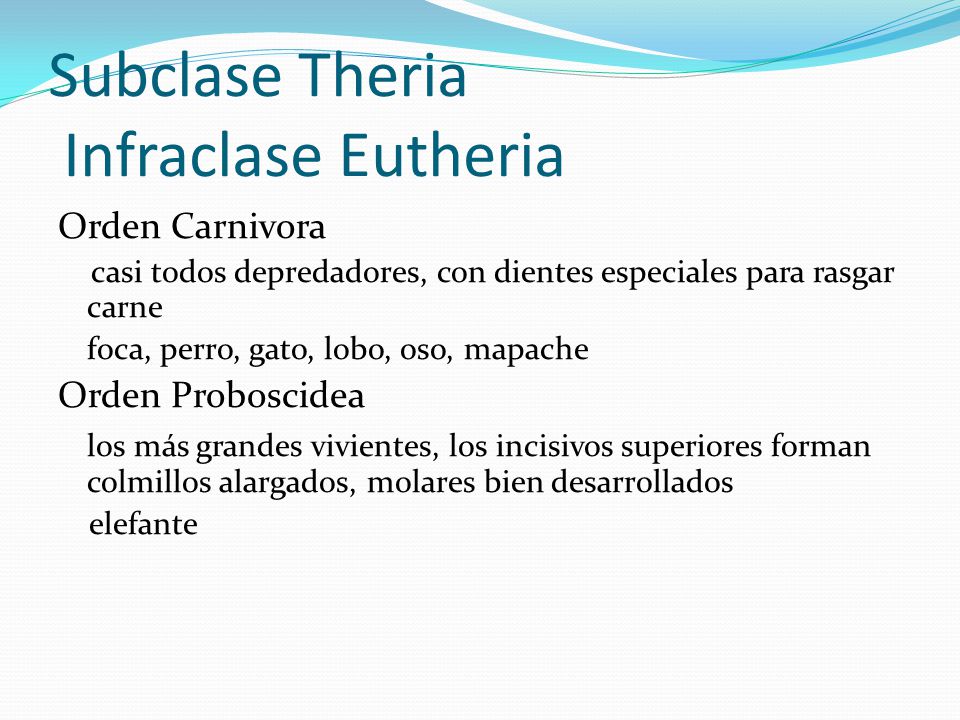 Subclase Theria
Infraclase Eutheria

Orden Carnivora

casi todos depredadores, con dientes especiales para rasgar carne

foca, perro, gato, lobo, oso, mapache

Orden Proboscidea

los más grandes vivientes, los incisivos superiores forman colmillos alargados, molares bien desarrollados

elefante